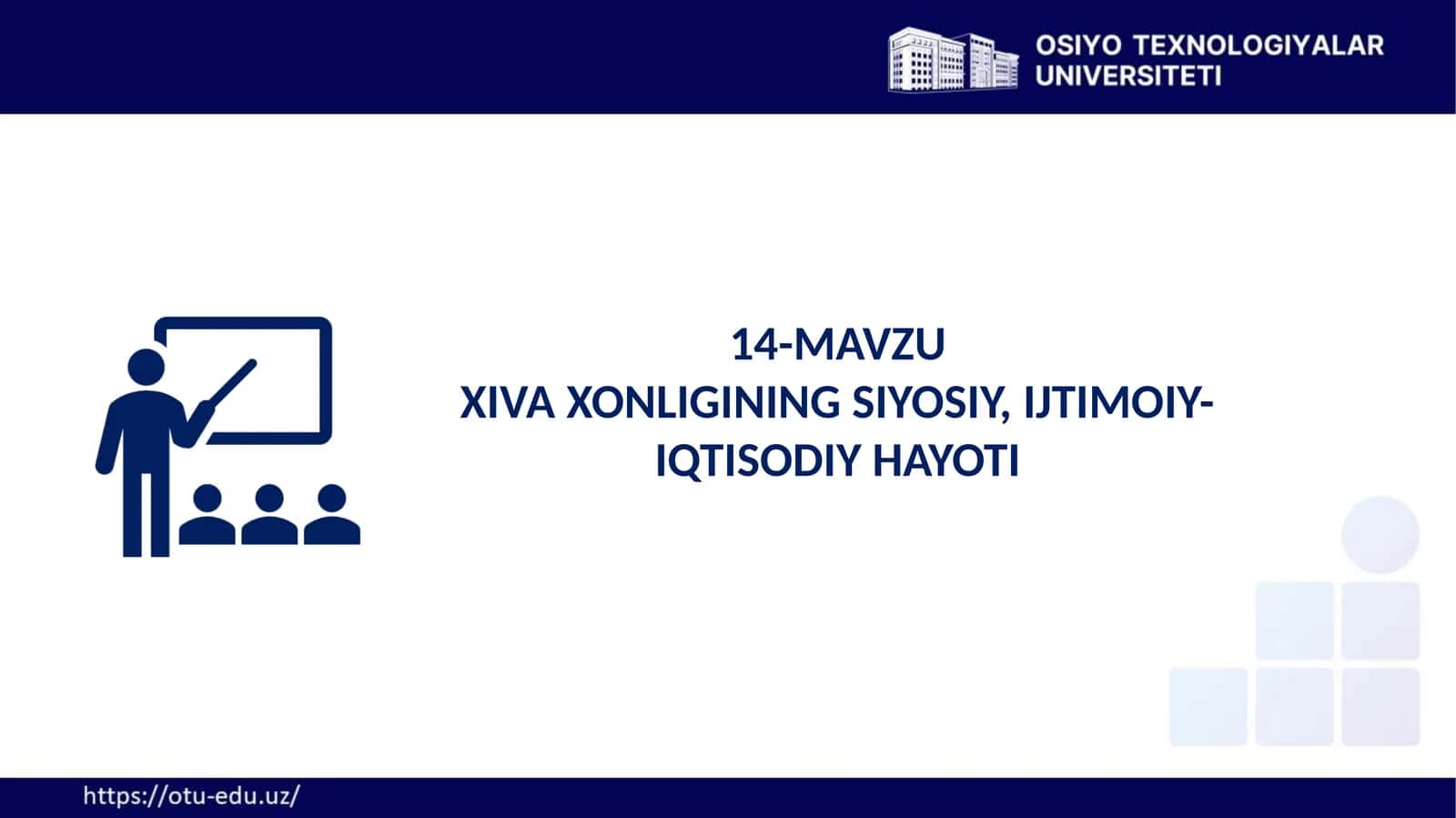 OSIYO TEXNOLOGIYALAR UNIVERSITETI

14-MAVZU
XIVA XONLIGINING SIYOSIY, IJTIMOIY-IQTISODIY HAYOTI

https://otu-edu.uz/